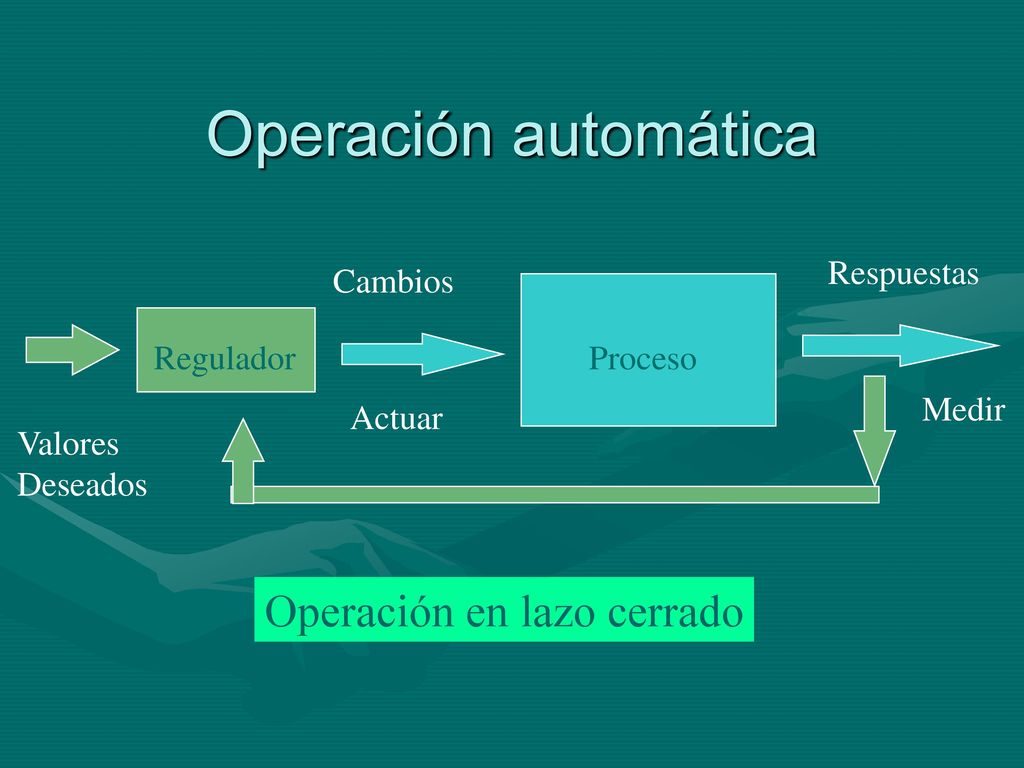 Operación automática

Cambios

Respuestas

Regulador

Proceso

Actuar

Medir

Valores Deseados

Operación en lazo cerrado